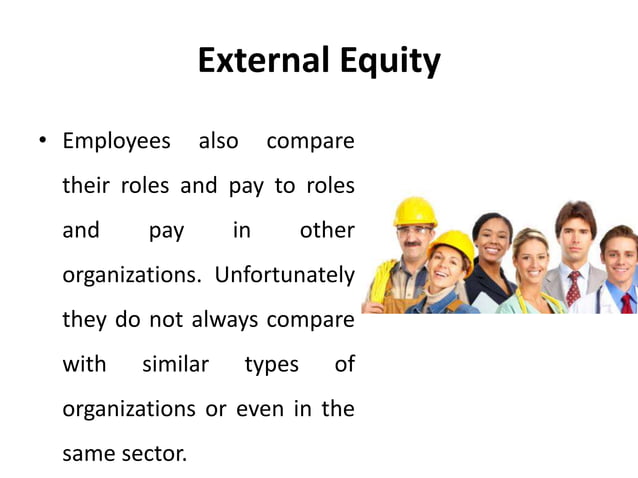 External Equity

• Employees also compare their roles and pay to roles and pay in other organizations. Unfortunately they do not always compare with similar types of organizations or even in the same sector.